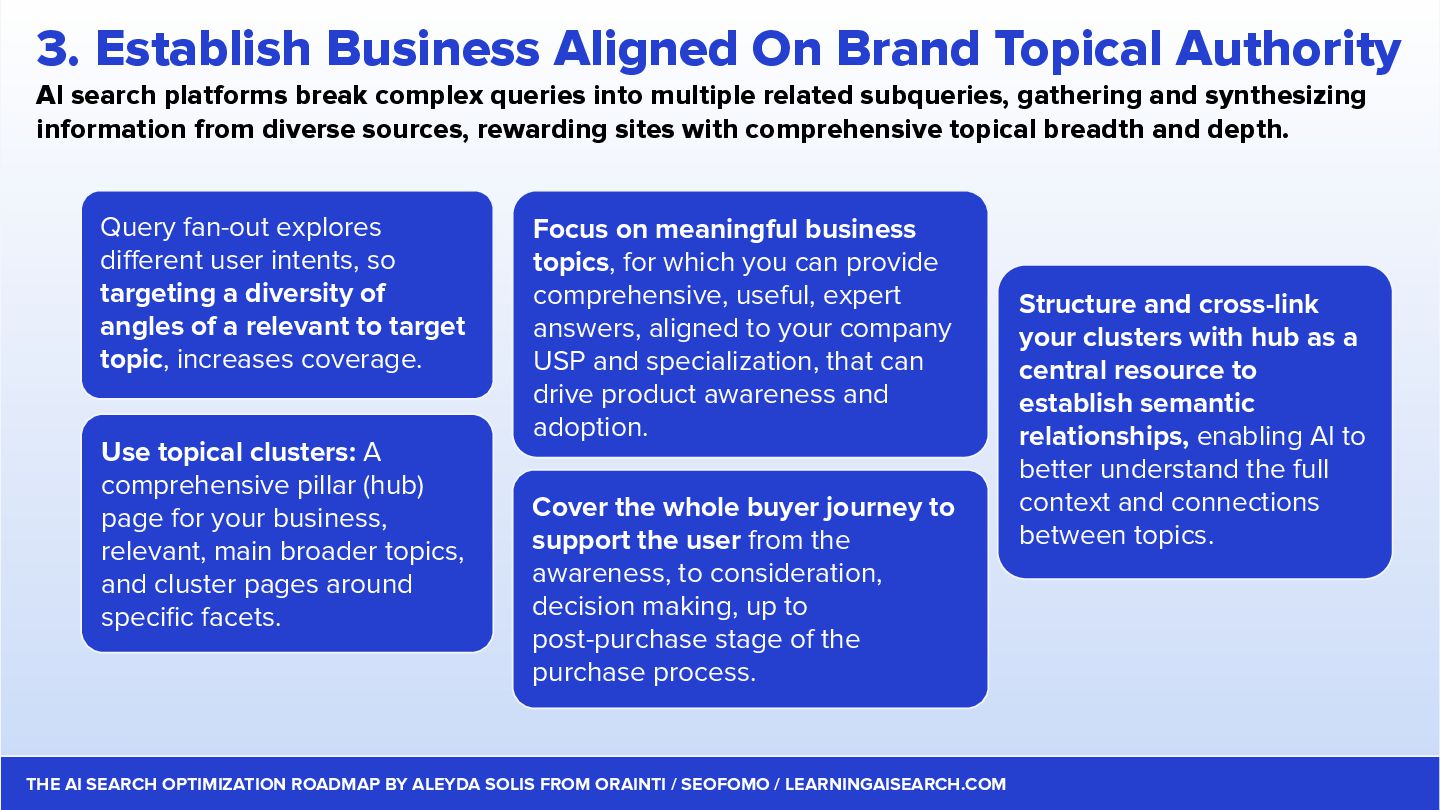 3. Establish Business Aligned On Brand Topical Authority

AI search platforms break complex queries into multiple related subqueries, gathering and synthesizing information from diverse sources, rewarding sites with comprehensive topical breadth and depth.

Query fan-out explores different user intents, so targeting a diversity of angles of a relevant to target topic, increases coverage.

Use topical clusters: A comprehensive pillar (hub) page for your business, relevant, main broader topics, and cluster pages around specific facets.

Focus on meaningful business topics, for which you can provide comprehensive, useful, expert answers, aligned to your company USP and specialization, that can drive product awareness and adoption.

Cover the whole buyer journey to support the user from the awareness, to consideration, decision making, up to post-purchase stage of the purchase process.

Structure and cross-link your clusters with hub as a central resource to establish semantic relationships, enabling AI to better understand the full context and connections between topics.

THE AI SEARCH OPTIMIZATION ROADMAP BY ALEYDA SOLIS FROM ORAINTI / SEOFOMO / LEARNINGAISEARCH.COM